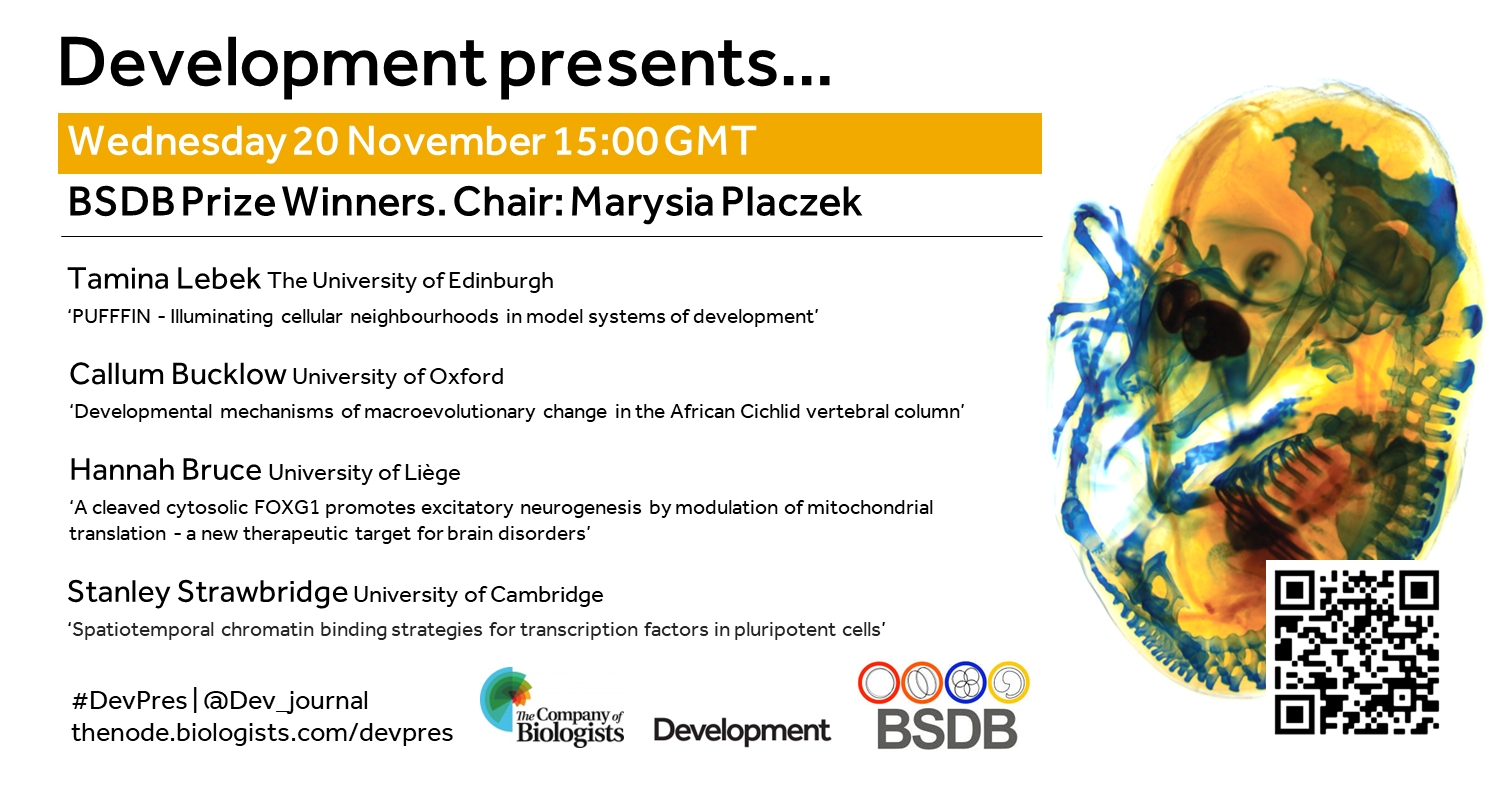 Development presents...

Wednesday 20 November 15:00 GMT

BSDB Prize Winners. Chair: Marysia Placzek

Tamina Lebek The University of Edinburgh

'PUFFFIN - Illuminating cellular neighbourhoods in model systems of development'

Callum Bucklow University of Oxford

'Developmental mechanisms of macroevolutionary change in the African Cichlid vertebral column'

Hannah Bruce University of Liège

'A cleaved cytosolic FOXG1 promotes excitatory neurogenesis by modulation of mitochondrial translation - a new therapeutic target for brain disorders'

Stanley Strawbridge University of Cambridge

'Spatiotemporal chromatin binding strategies for transcription factors in pluripotent cells'

#DevPres | @Dev_journal
thenode.biologists.com/devpres

The Company of Biologists

Development

BSDB